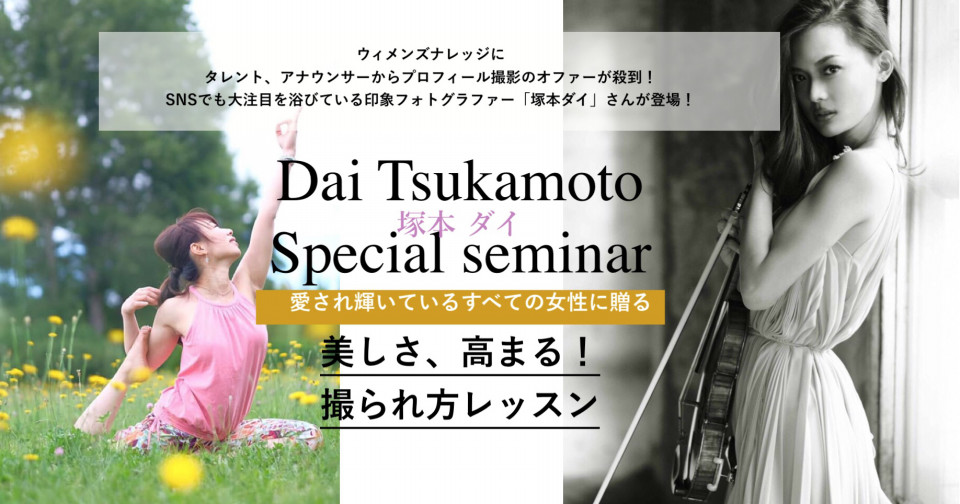 ウィメンズナレッジに
タレント、アナウンサーからプロフィール撮影のオファーが殺到！
SNSでも大注目を浴びている印象フォトグラファー「塚本ダイ」さんが登場！

Dai Tsukamoto
塚本 ダイ
Special seminar

愛され輝いているすべての女性に贈る

美しさ、高まる！
撮られ方レッスン